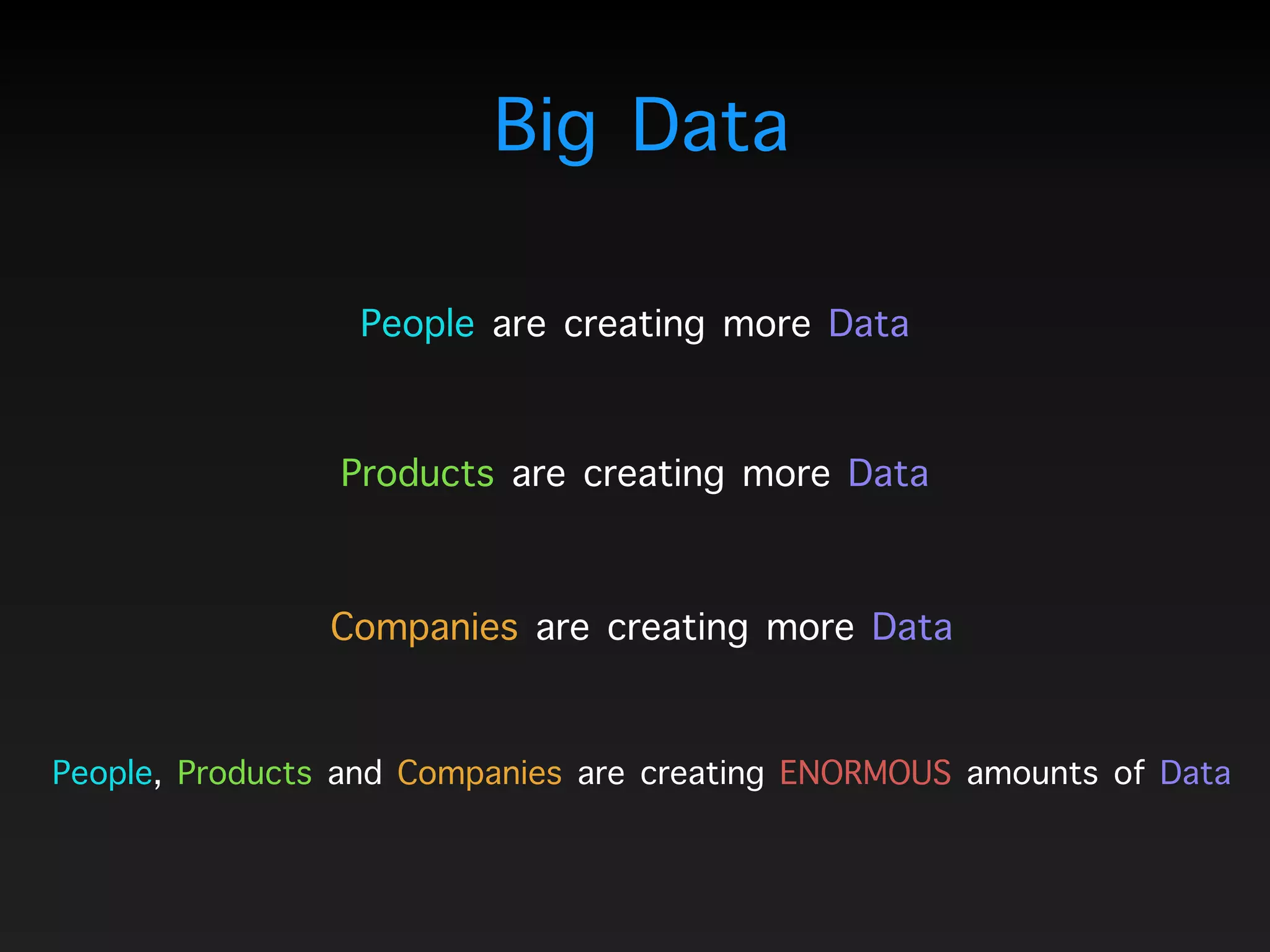 Big Data

People are creating more Data

Products are creating more Data

Companies are creating more Data

People, Products and Companies are creating ENORMOUS amounts of Data